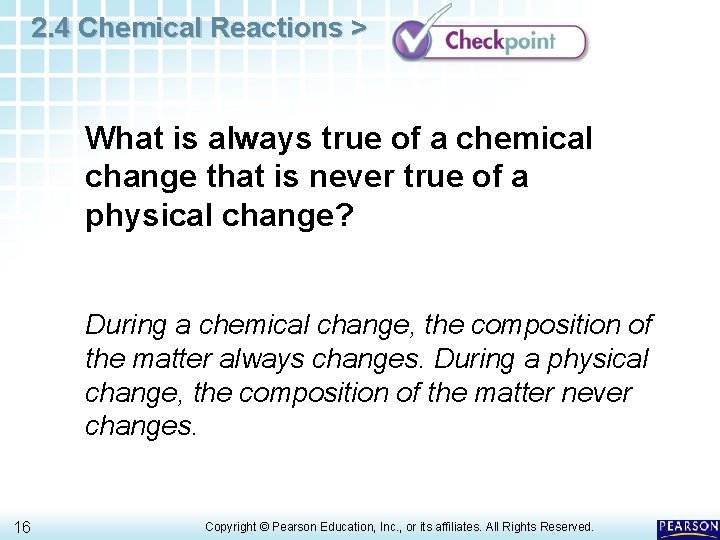 2.4 Chemical Reactions >

Checkpoint

What is always true of a chemical change that is never true of a physical change?

During a chemical change, the composition of the matter always changes. During a physical change, the composition of the matter never changes.

16

Copyright © Pearson Education, Inc., or its affiliates. All Rights Reserved.

PEARSON